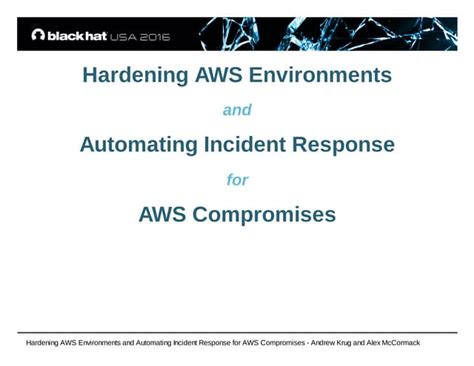 black hat USA 2016

Hardening AWS Environments

and

Automating Incident Response

for

AWS Compromises

Hardening AWS Environments and Automating Incident Response for AWS Compromises - Andrew Krug and Alex McCormack